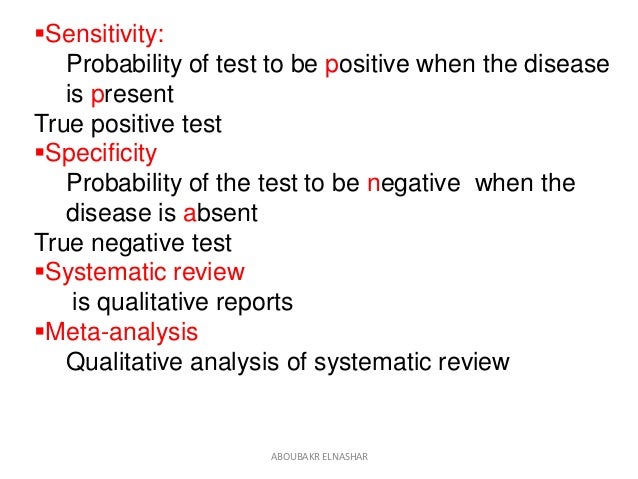 ▪Sensitivity:
Probability of test to be positive when the disease is present
True positive test
▪Specificity
Probability of the test to be negative when the disease is absent
True negative test
▪Systematic review
is qualitative reports
▪Meta-analysis
Qualitative analysis of systematic review

ABOUBAKR ELNASHAR